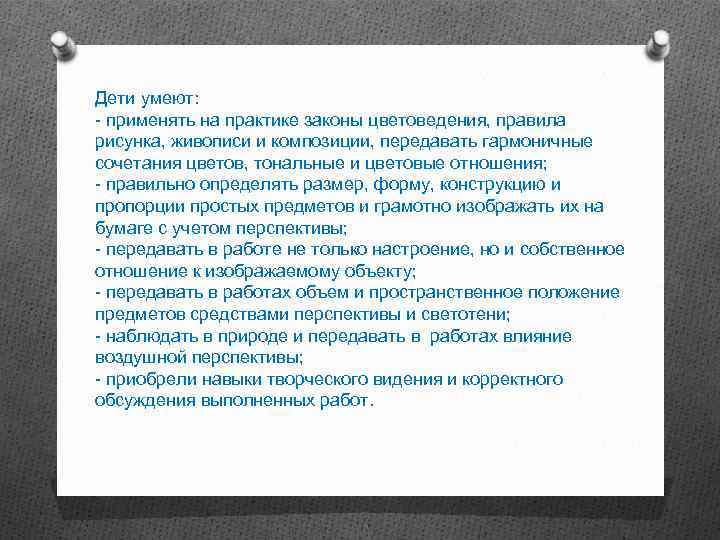 Дети умеют:
- применять на практике законы цветоведения, правила рисунка, живописи и композиции, передавать гармоничные сочетания цветов, тональные и цветовые отношения;
- правильно определять размер, форму, конструкцию и пропорции простых предметов и грамотно изображать их на бумаге с учетом перспективы;
- передавать в работе не только настроение, но и собственное отношение к изображаемому объекту;
- передавать в работах объем и пространственное положение предметов средствами перспективы и светотени;
- наблюдать в природе и передавать в работах влияние воздушной перспективы;
- приобрели навыки творческого видения и корректного обсуждения выполненных работ.